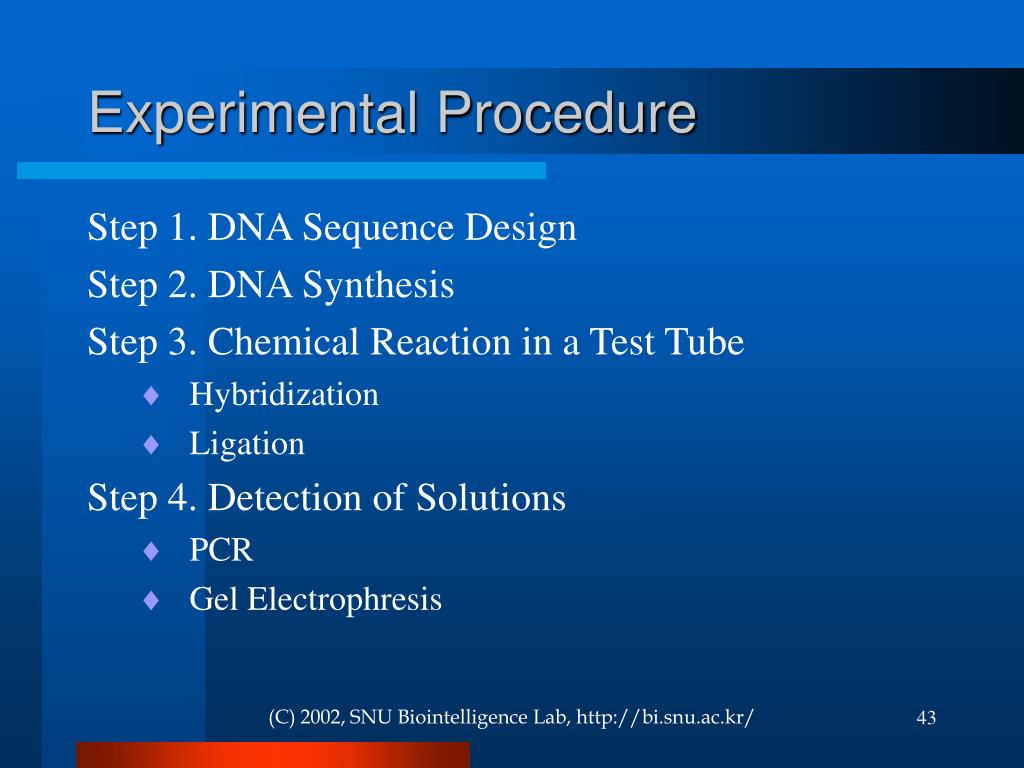 Experimental Procedure

Step 1. DNA Sequence Design

Step 2. DNA Synthesis

Step 3. Chemical Reaction in a Test Tube

♦ Hybridization

♦ Ligation

Step 4. Detection of Solutions

♦ PCR

♦ Gel Electrophresis

(C) 2002, SNU Biointelligence Lab, http://bi.snu.ac.kr/

43